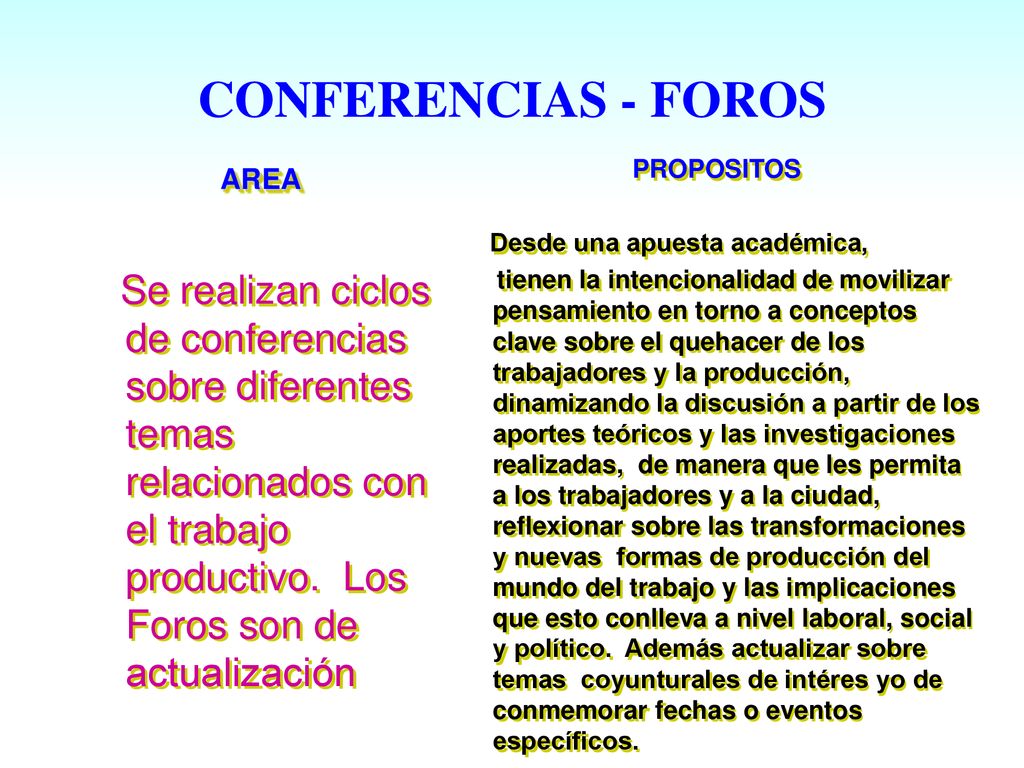 CONFERENCIAS - FOROS

AREA

Se realizan ciclos de conferencias sobre diferentes temas relacionados con el trabajo productivo. Los Foros son de actualización

PROPOSITOS

Desde una apuesta académica,

tienen la intencionalidad de movilizar pensamiento en torno a conceptos clave sobre el quehacer de los trabajadores y la producción, dinamizando la discusión a partir de los aportes teóricos y las investigaciones realizadas, de manera que les permita a los trabajadores y a la ciudad, reflexionar sobre las transformaciones y nuevas formas de producción del mundo del trabajo y las implicaciones que esto conlleva a nivel laboral, social y político. Además actualizar sobre temas coyunturales de intéres yo de conmemorar fechas o eventos específicos.